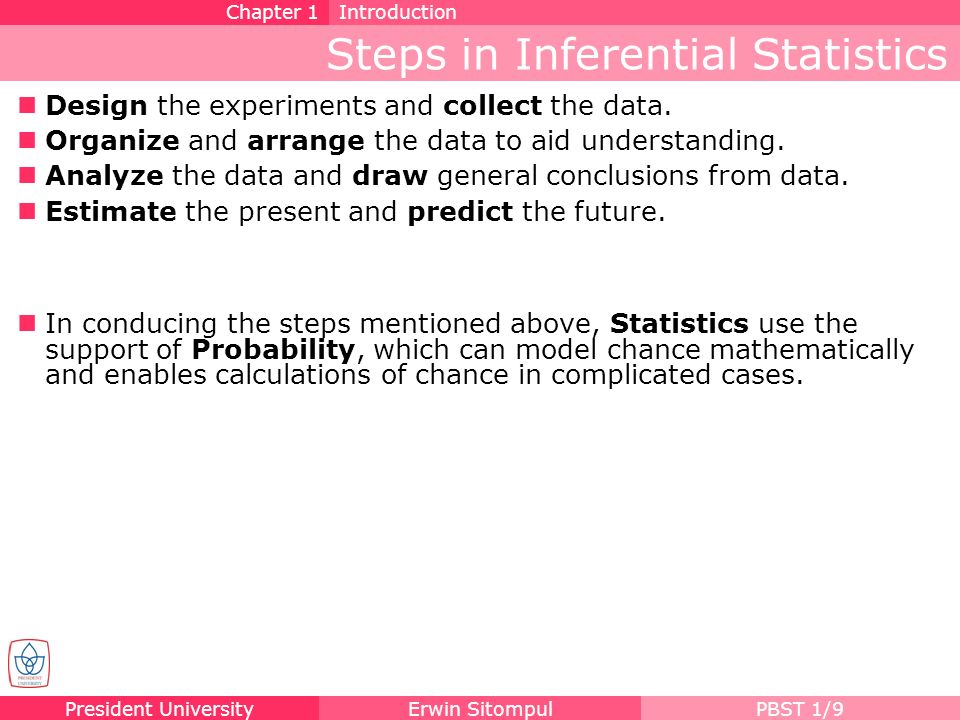 Chapter 1 Introduction

Steps in Inferential Statistics

Design the experiments and collect the data.
Organize and arrange the data to aid understanding.
Analyze the data and draw general conclusions from data.
Estimate the present and predict the future.

In conducing the steps mentioned above, Statistics use the support of Probability, which can model chance mathematically and enables calculations of chance in complicated cases.

PRESIDENT UNIVERSITY

President University Erwin Sitompul PBST 1/9